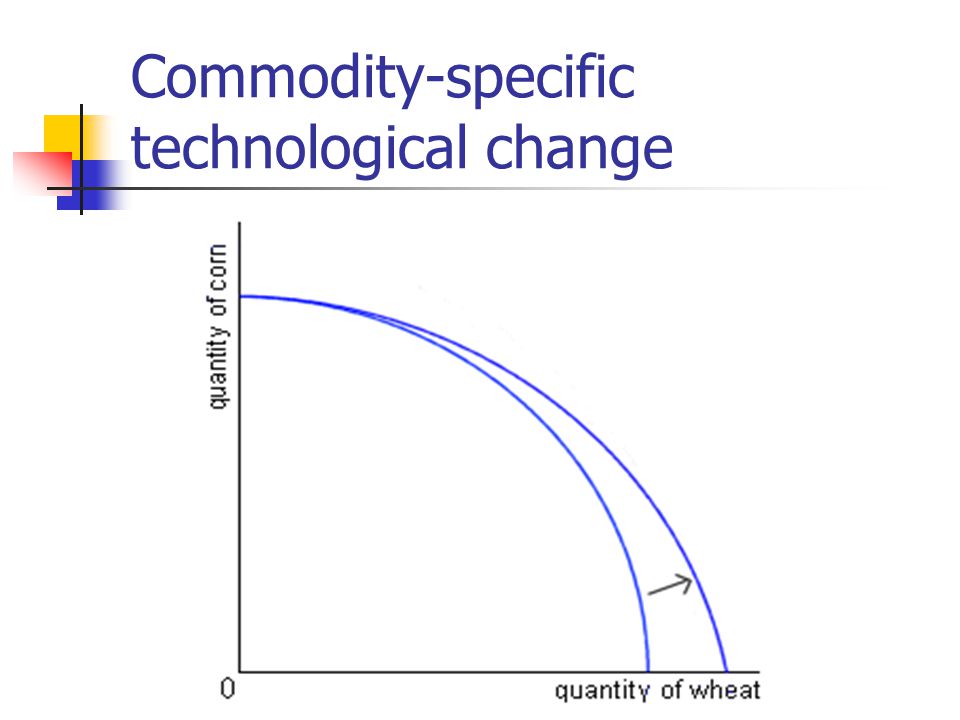 Commodity-specific technological change

quantity of corn

0

quantity of wheat